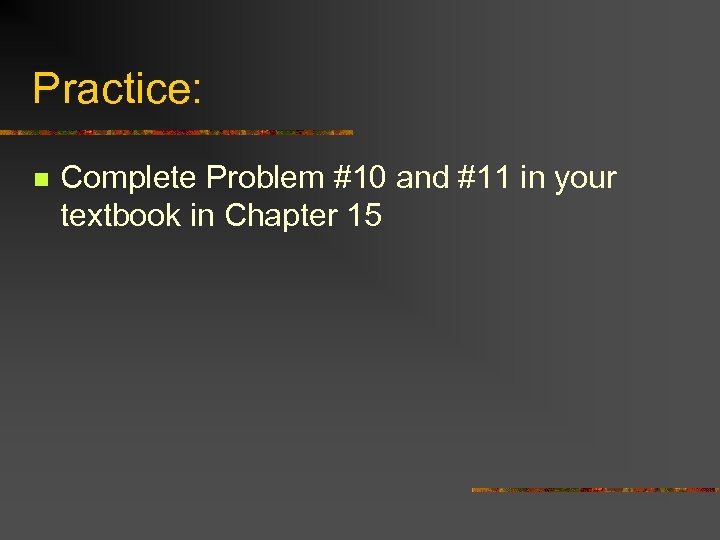 Practice:

Complete Problem #10 and #11 in your textbook in Chapter 15